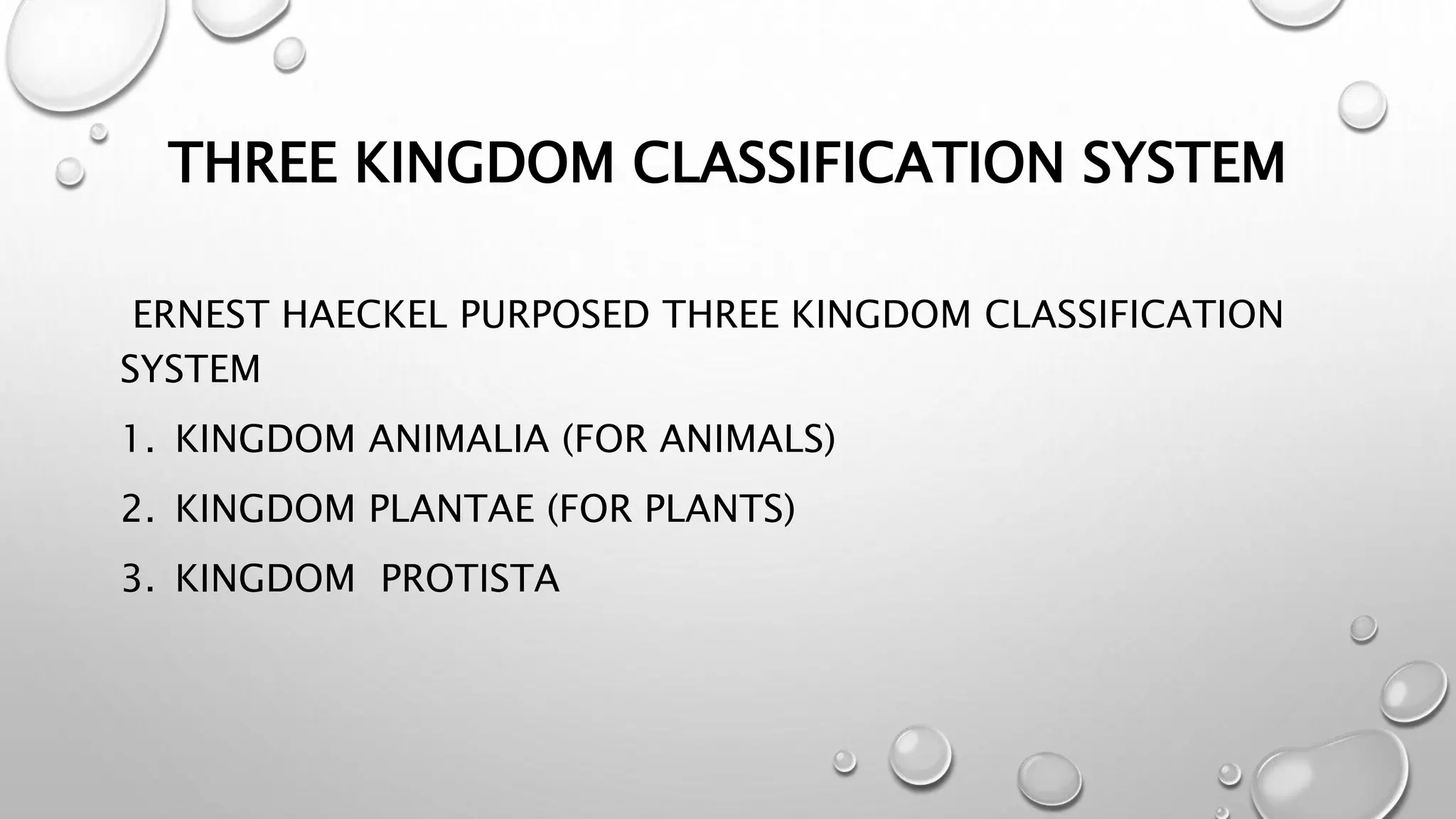 THREE KINGDOM CLASSIFICATION SYSTEM

ERNEST HAECKEL PURPOSED THREE KINGDOM CLASSIFICATION SYSTEM

1. KINGDOM ANIMALIA (FOR ANIMALS)

2. KINGDOM PLANTAE (FOR PLANTS)

3. KINGDOM PROTISTA